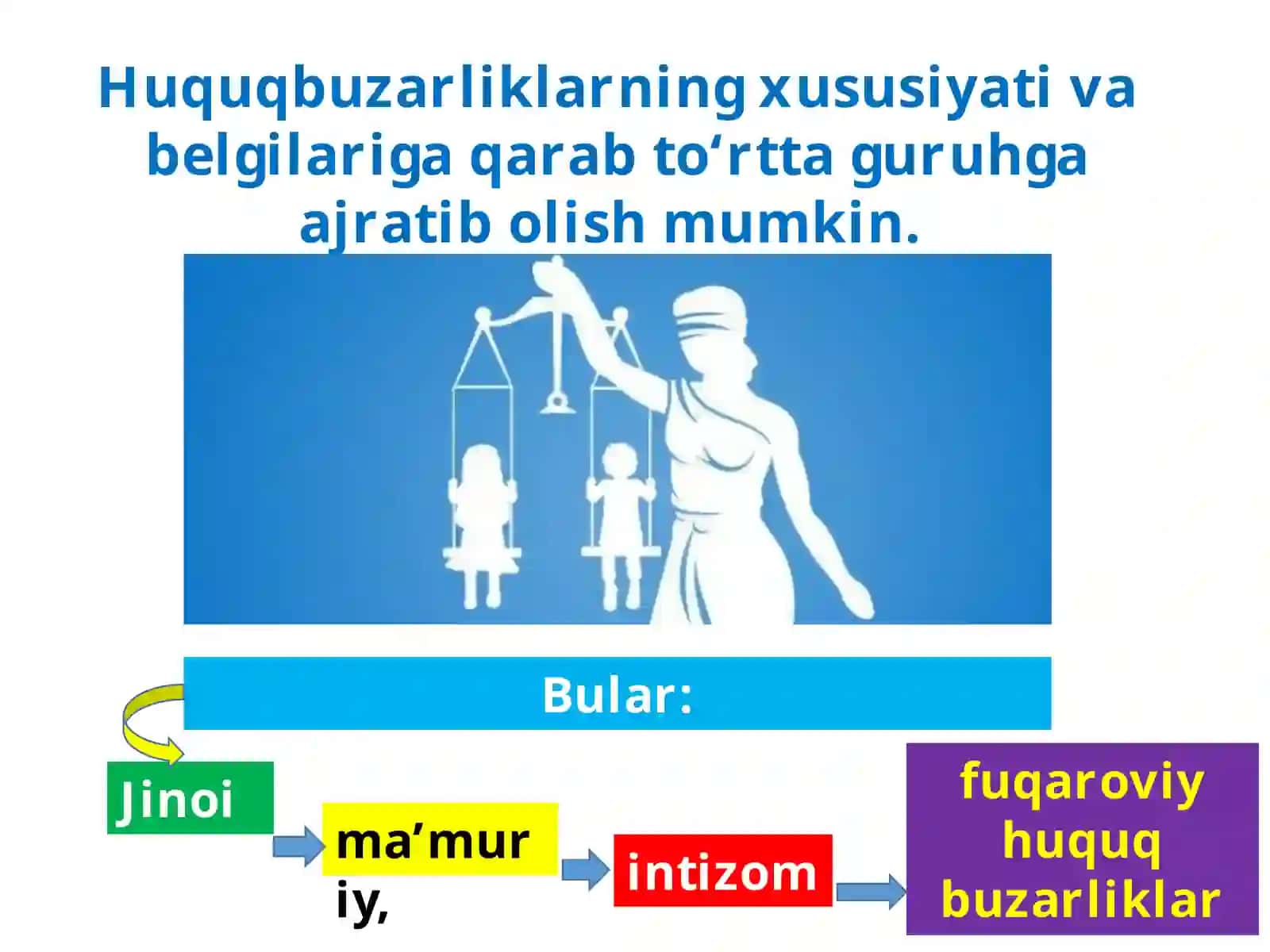 Huquqbuzarliklarning xususiyati va belgilariga qarab to‘rtta guruhga ajratib olish mumkin.

Bular:

Jinoi

ma’muriy,

intizom

fuqaroviy huquq buzarliklar